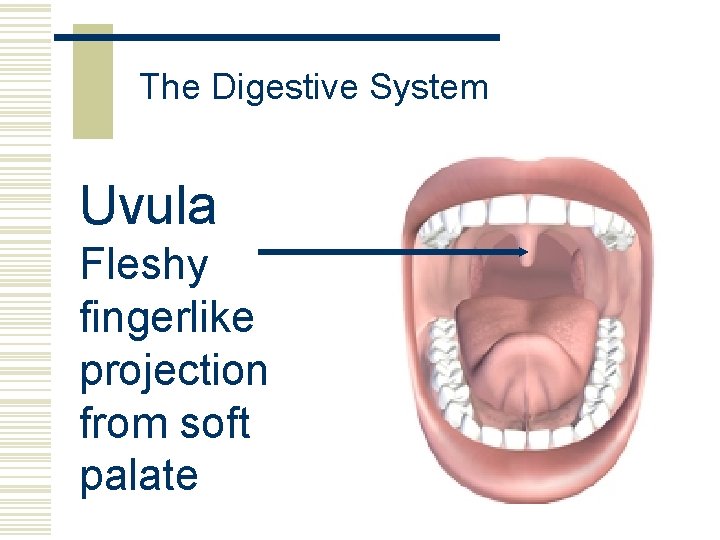 The Digestive System

Uvula
Fleshy fingerlike projection from soft palate